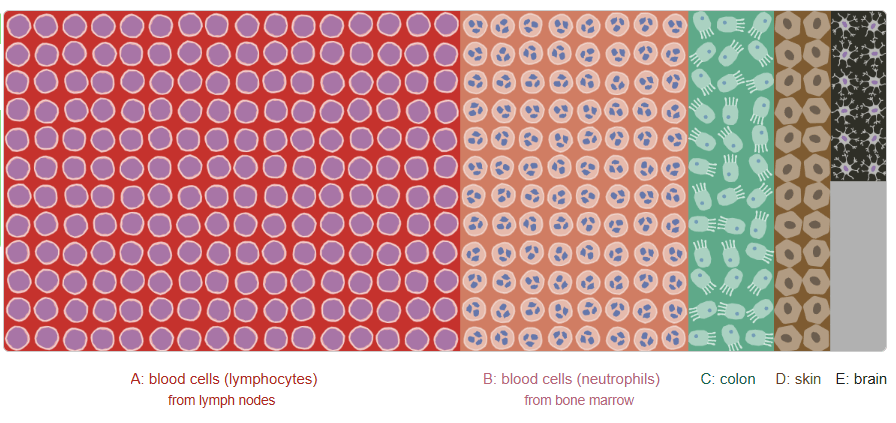 A: blood cells (lymphocytes)
from lymph nodes

B: blood cells (neutrophils)
from bone marrow

C: colon

D: skin

E: brain